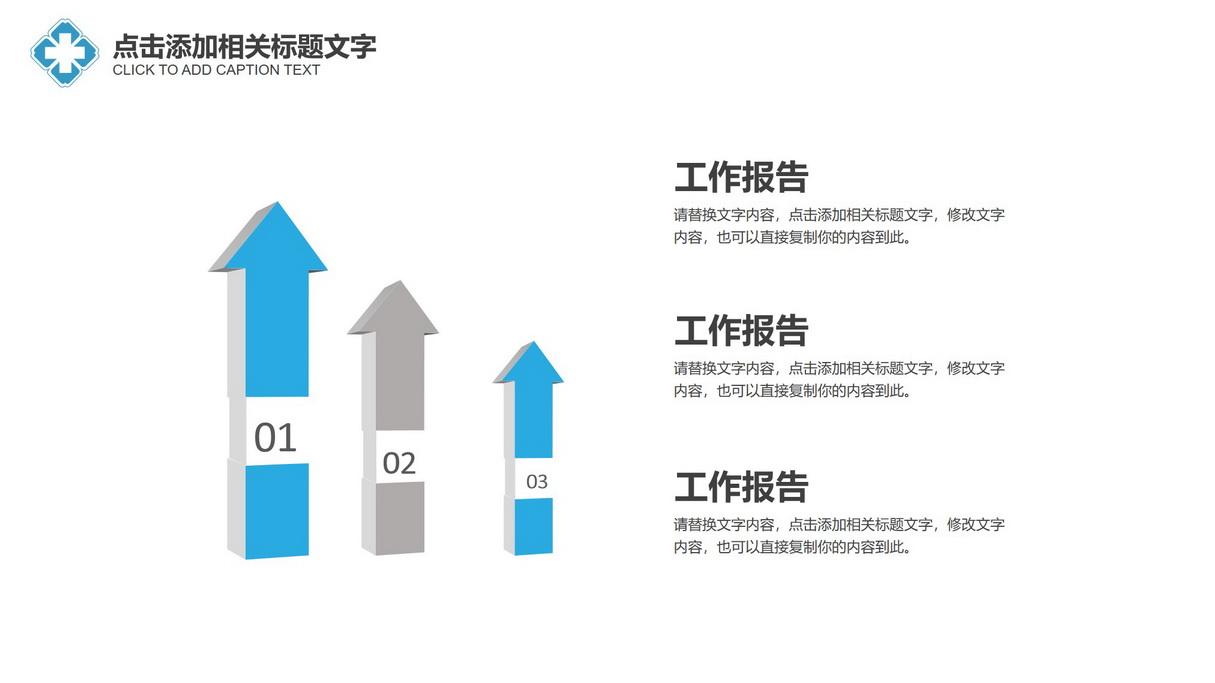 点击添加相关标题文字
CLICK TO ADD CAPTION TEXT

01

02

03

工作报告
请替换文字内容，点击添加相关标题文字，修改文字内容，也可以直接复制你的内容到此。

工作报告
请替换文字内容，点击添加相关标题文字，修改文字内容，也可以直接复制你的内容到此。

工作报告
请替换文字内容，点击添加相关标题文字，修改文字内容，也可以直接复制你的内容到此。